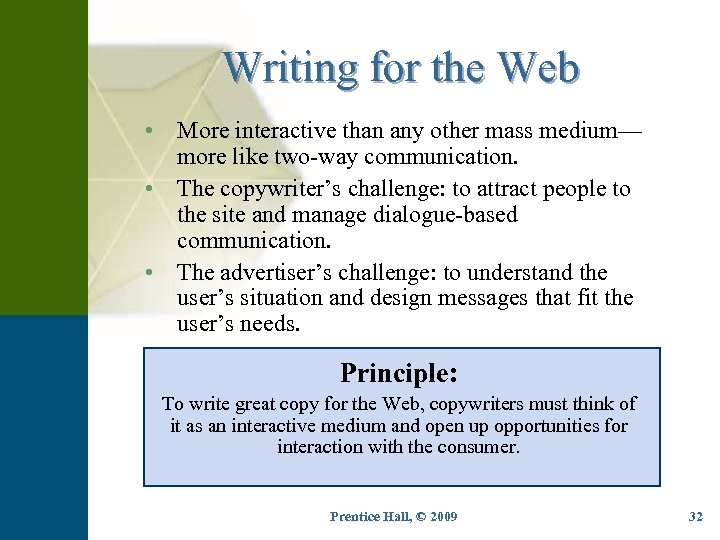 Writing for the Web

• More interactive than any other mass medium—more like two-way communication.
• The copywriter's challenge: to attract people to the site and manage dialogue-based communication.
• The advertiser's challenge: to understand the user's situation and design messages that fit the user's needs.

Principle:
To write great copy for the Web, copywriters must think of it as an interactive medium and open up opportunities for interaction with the consumer.

Prentice Hall, © 2009

32